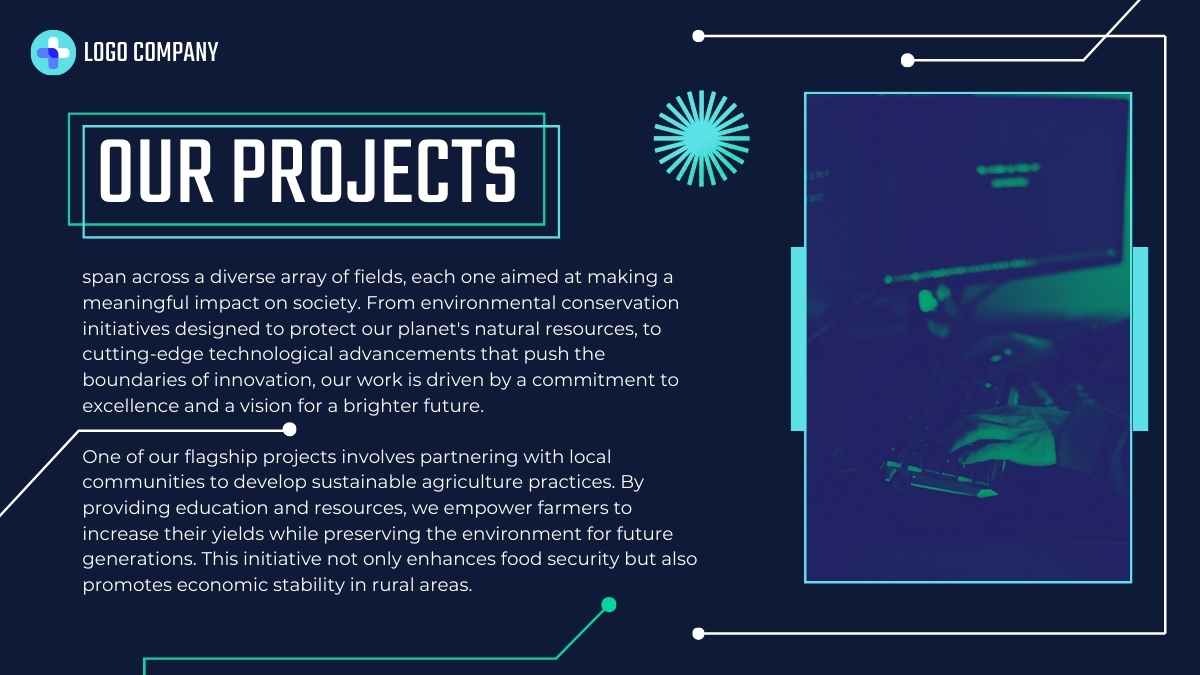 LOGO COMPANY

OUR PROJECTS

span across a diverse array of fields, each one aimed at making a meaningful impact on society. From environmental conservation initiatives designed to protect our planet's natural resources, to cutting-edge technological advancements that push the boundaries of innovation, our work is driven by a commitment to excellence and a vision for a brighter future.

One of our flagship projects involves partnering with local communities to develop sustainable agriculture practices. By providing education and resources, we empower farmers to increase their yields while preserving the environment for future generations. This initiative not only enhances food security but also promotes economic stability in rural areas.